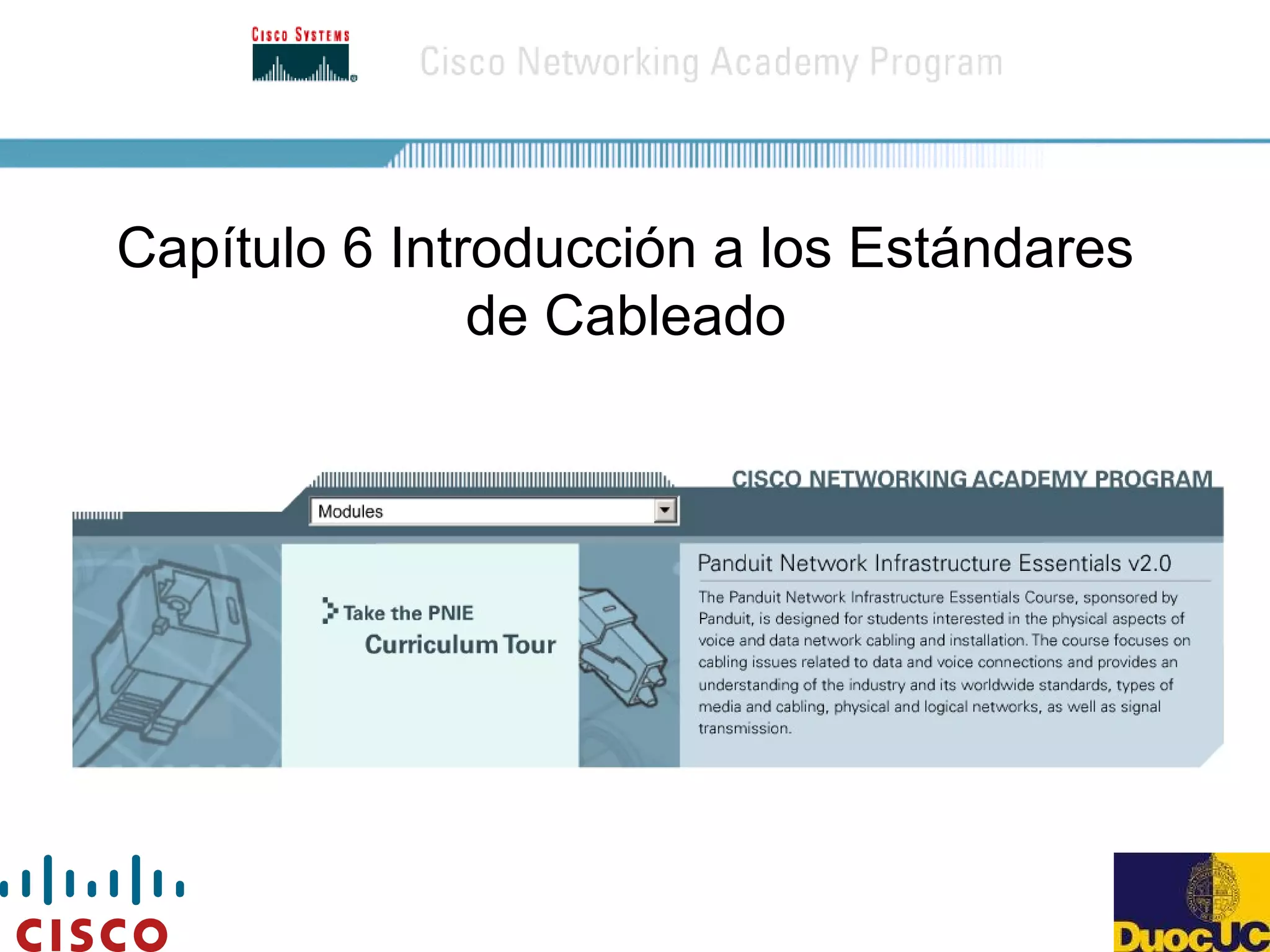 CISCO SYSTEMS

Cisco Networking Academy Program

Capítulo 6 Introducción a los Estándares de Cableado

CISCO NETWORKING ACADEMY PROGRAM

Modules

Take the PNIE Curriculum Tour

Panduit Network Infrastructure Essentials v2.0

The Panduit Network Infrastructure Essentials Course, sponsored by Panduit, is designed for students interested in the physical aspects of voice and data network cabling and installation. The course focuses on cabling issues related to data and voice connections and provides an understanding of the industry and its worldwide standards, types of media and cabling, physical and logical networks, as well as signal transmission.

CISCO

DuocUC